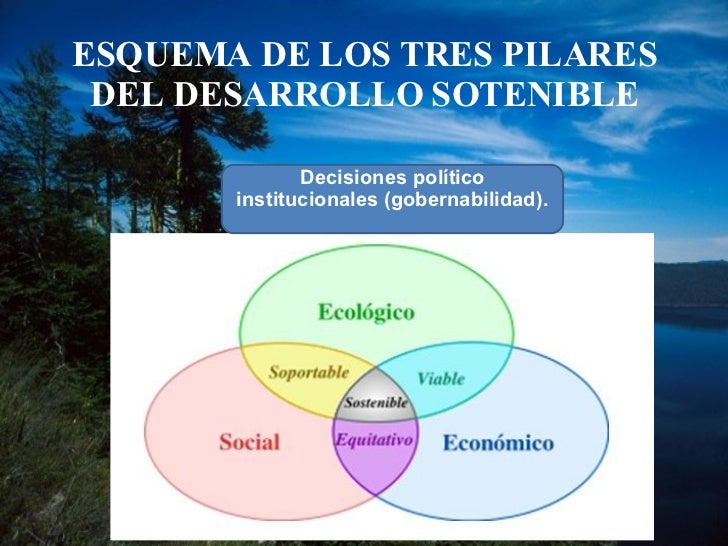 ESQUEMA DE LOS TRES PILARES DEL DESARROLLO SOTENIBLE

Decisiones político institucionales (gobernabilidad).

Ecológico

Soportable

Viable

Sostenible

Social

Equitativo

Económico